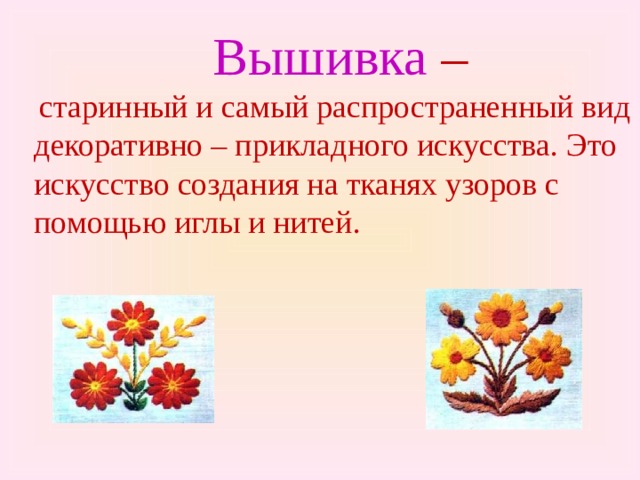 Вышивка –

старинный и самый распространенный вид декоративно – прикладного искусства. Это искусство создания на тканях узоров с помощью иглы и нитей.